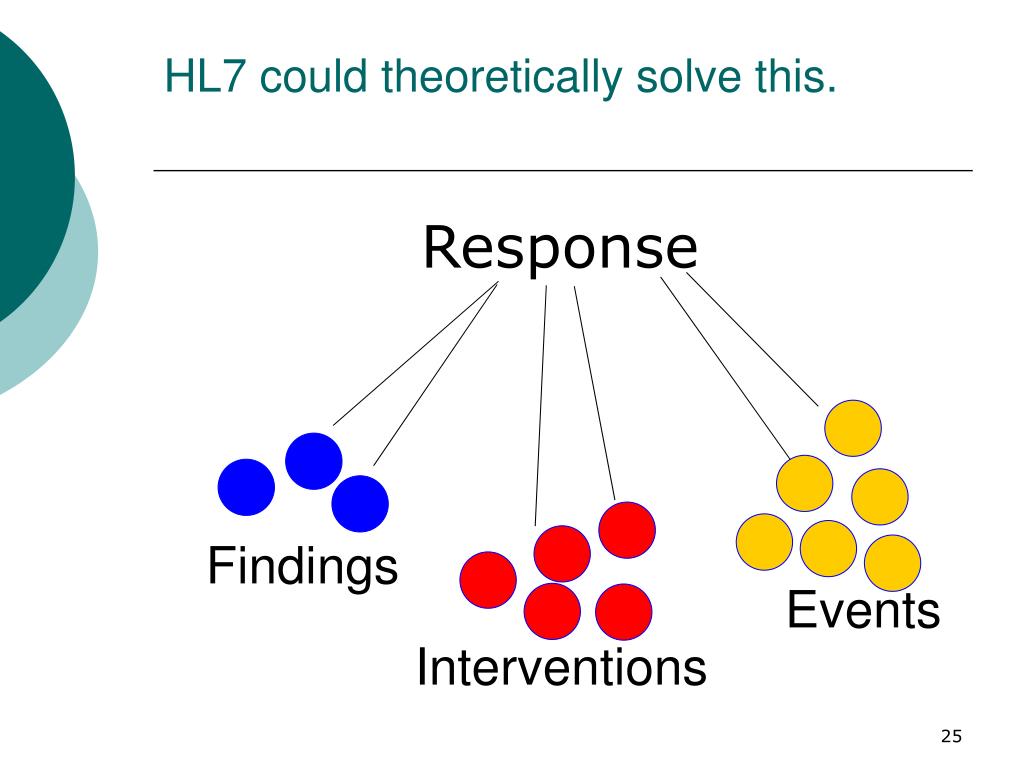 HL7 could theoretically solve this.

Response

Findings

Interventions

Events

25